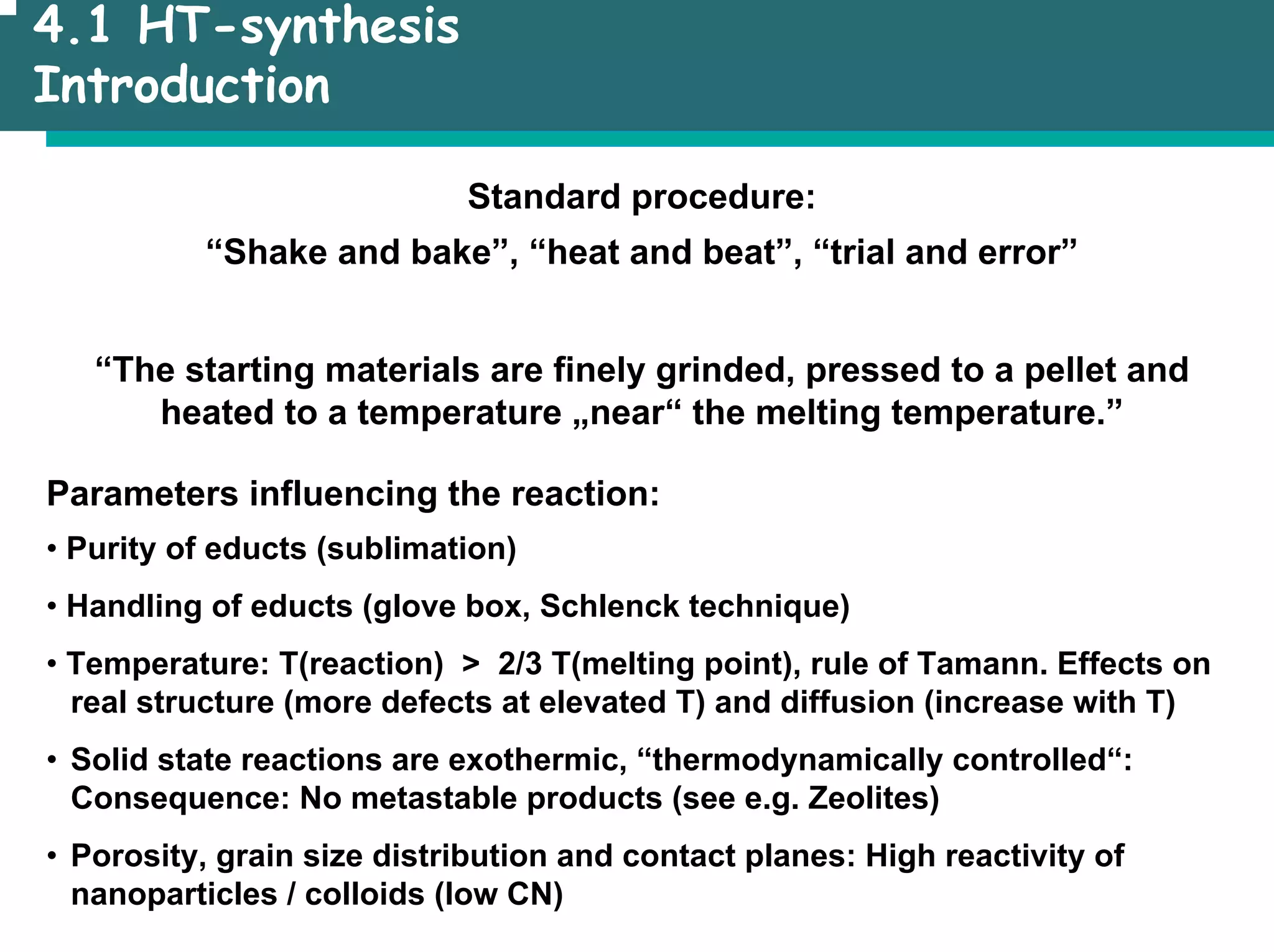 4.1 HT-synthesis
Introduction

Standard procedure:
“Shake and bake”, “heat and beat”, “trial and error”

“The starting materials are finely grinded, pressed to a pellet and heated to a temperature „near“ the melting temperature.”

Parameters influencing the reaction:

• Purity of educts (sublimation)

• Handling of educts (glove box, Schlenck technique)

• Temperature: T(reaction) > 2/3 T(melting point), rule of Tamann. Effects on real structure (more defects at elevated T) and diffusion (increase with T)

• Solid state reactions are exothermic, “thermodynamically controlled“: Consequence: No metastable products (see e.g. Zeolites)

• Porosity, grain size distribution and contact planes: High reactivity of nanoparticles / colloids (low CN)